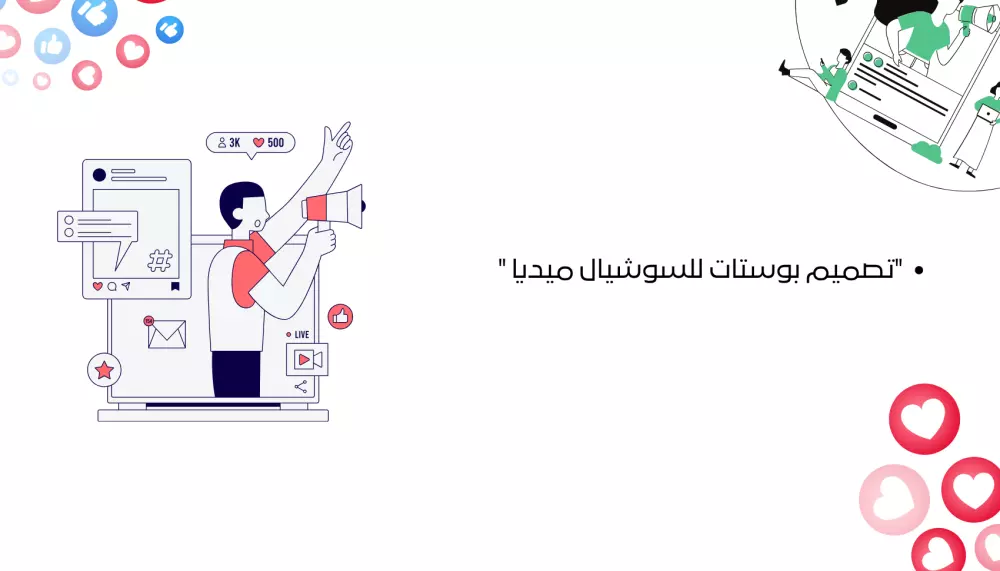 3K 500

#

LIVE

• "تصميم بوستات للسوشيال ميديا "